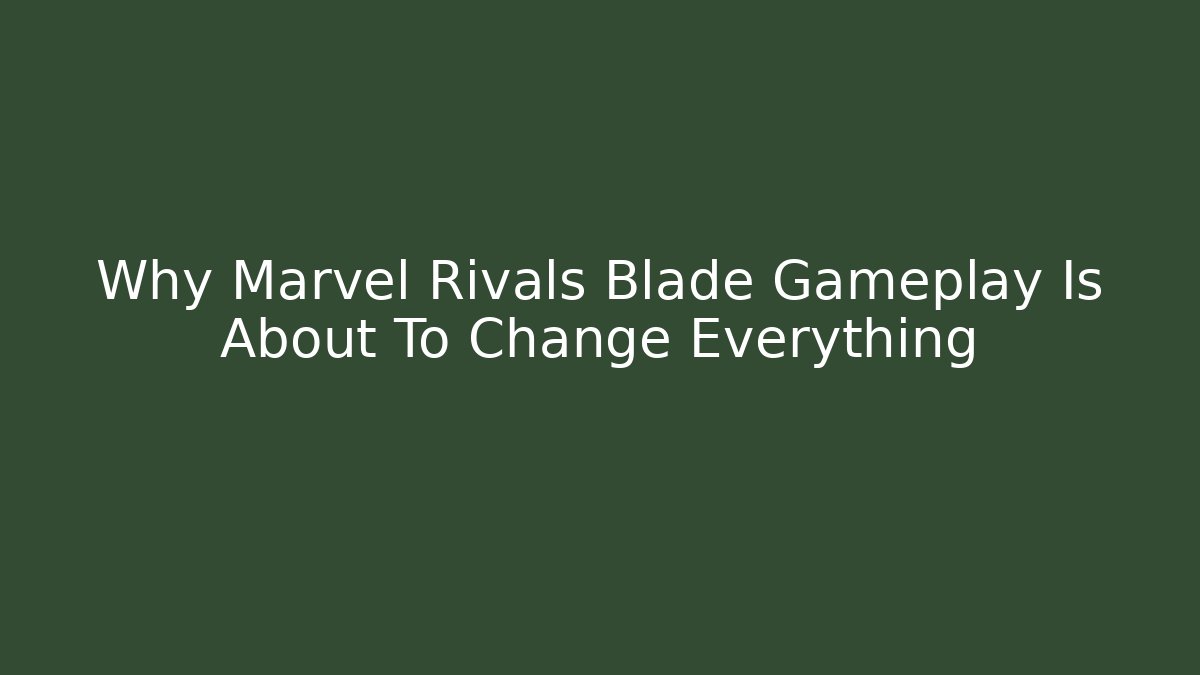 Why Marvel Rivals Blade Gameplay Is About To Change Everything